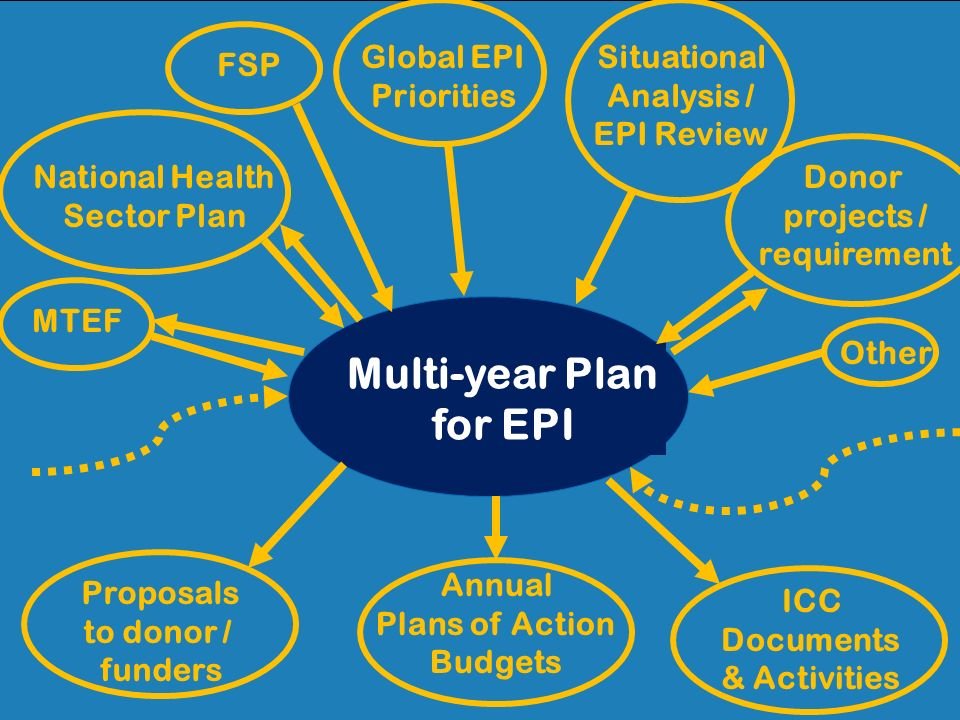 FSP

Global EPI Priorities

Situational Analysis / EPI Review

National Health Sector Plan

Donor projects / requirement

MTEF

Other

Multi-year Plan for EPI

Proposals to donor / funders

Annual Plans of Action Budgets

ICC Documents & Activities